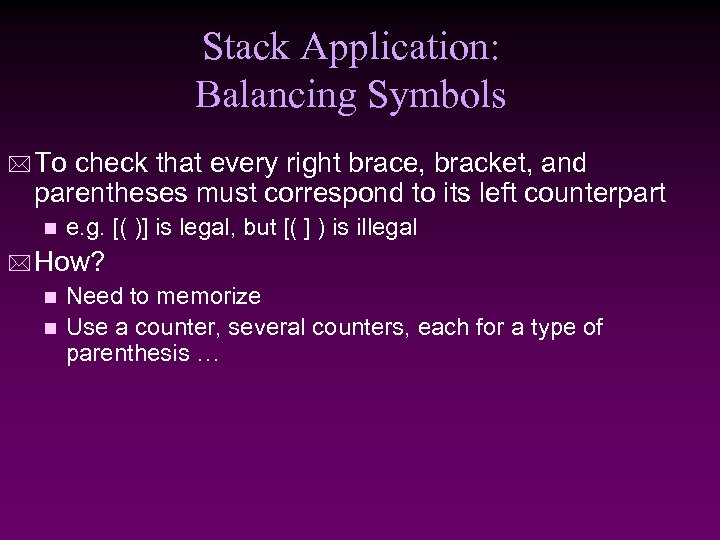 Stack Application:
Balancing Symbols

To check that every right brace, bracket, and parentheses must correspond to its left counterpart

e.g. [( )] is legal, but [( ] ) is illegal

How?

Need to memorize

Use a counter, several counters, each for a type of parenthesis …